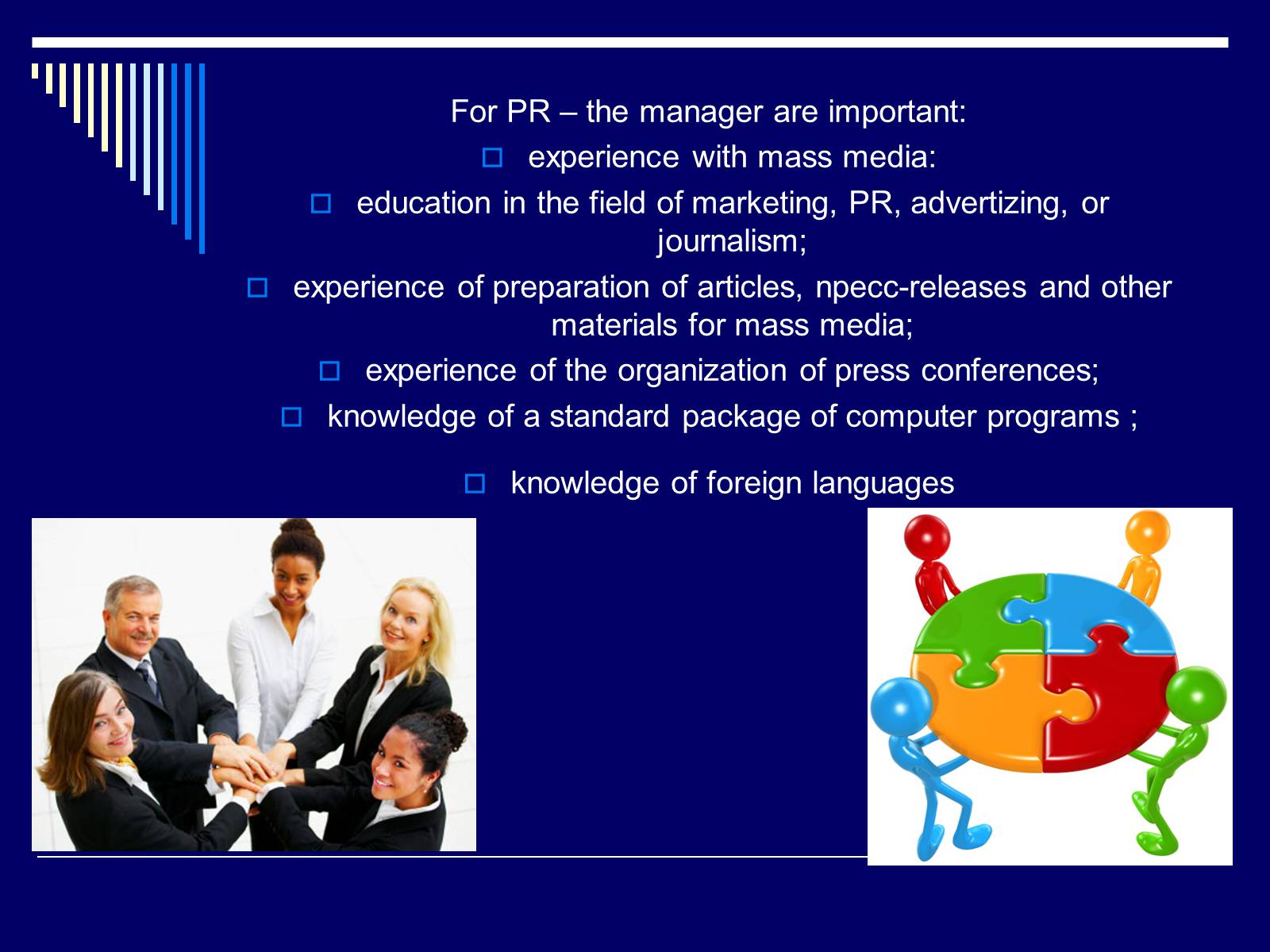 For PR – the manager are important:

experience with mass media:

education in the field of marketing, PR, advertizing, or journalism;

experience of preparation of articles, npecc-releases and other materials for mass media;

experience of the organization of press conferences;

knowledge of a standard package of computer programs ;

knowledge of foreign languages